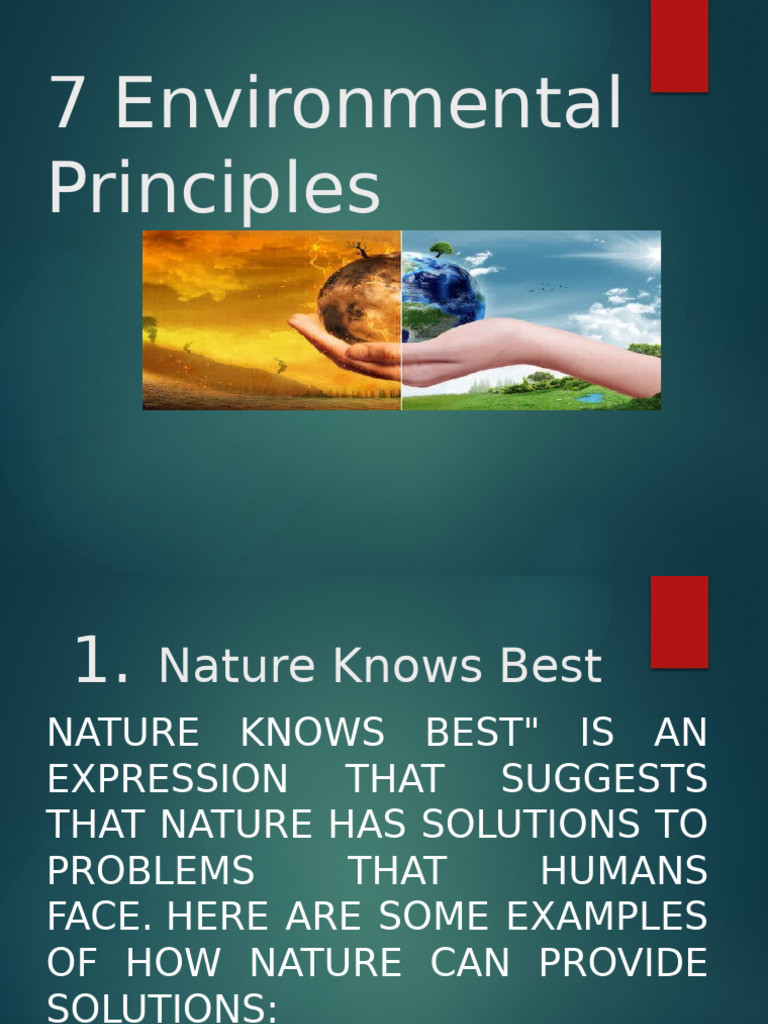 7 Environmental Principles

1. Nature Knows Best

NATURE KNOWS BEST" IS AN EXPRESSION THAT SUGGESTS THAT NATURE HAS SOLUTIONS TO PROBLEMS THAT HUMANS FACE. HERE ARE SOME EXAMPLES OF HOW NATURE CAN PROVIDE SOLUTIONS: